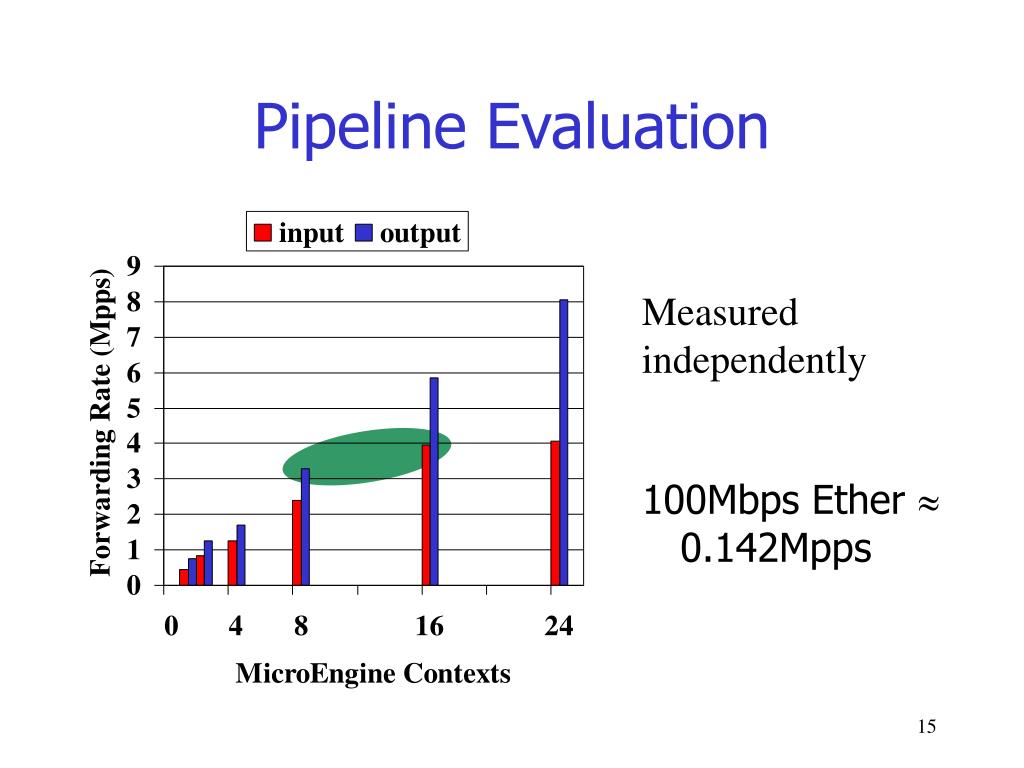 Pipeline Evaluation

input output

Forwarding Rate (Mpps)

9
8
7
6
5
4
3
2
1
0

0 4 8 16 24

MicroEngine Contexts

Measured independently

100Mbps Ether $\approx$ 0.142Mpps

15